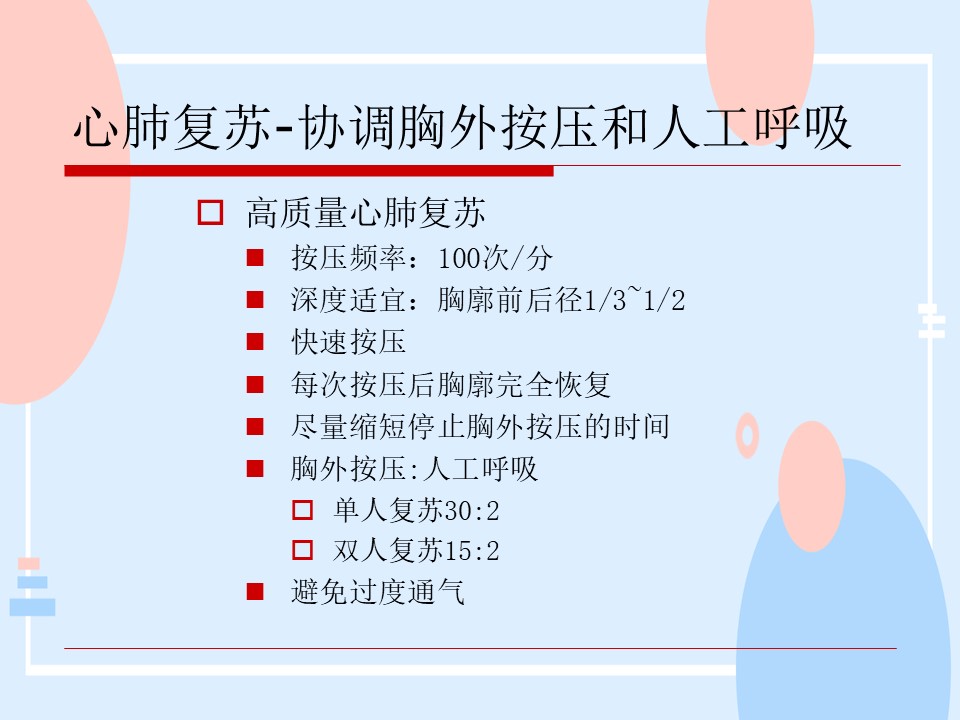 心肺复苏-协调胸外按压和人工呼吸

高质量心肺复苏

按压频率：100次/分

深度适宜：胸廓前后径1/3~1/2

快速按压

每次按压后胸廓完全恢复

尽量缩短停止胸外按压的时间

胸外按压:人工呼吸

单人复苏30:2

双人复苏15:2

避免过度通气